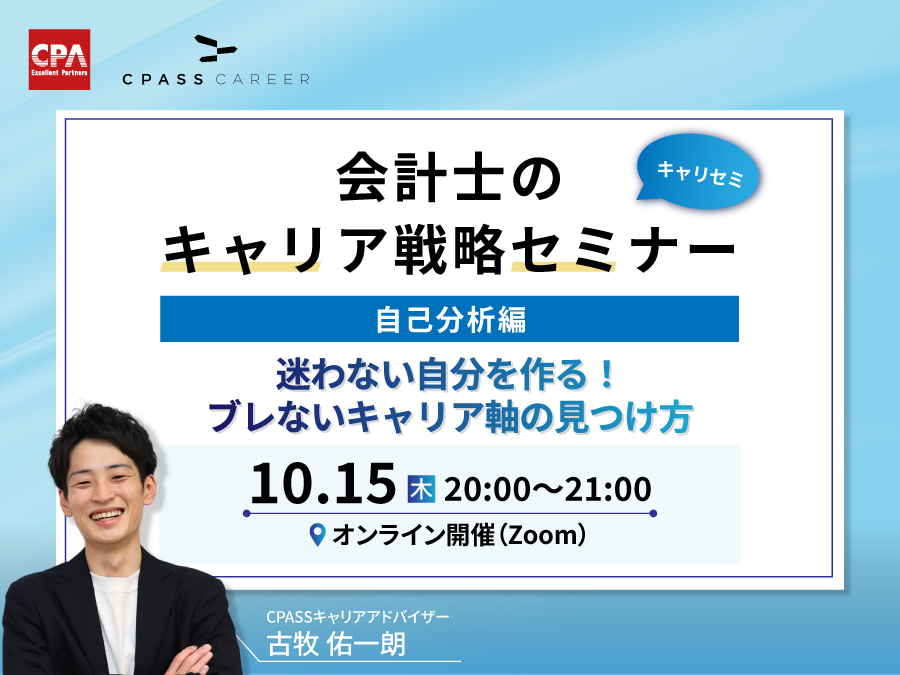 CPA
Excellent Partners

CPASS CAREER

会計士の
キャリア戦略セミナー

キャリセミ

自己分析編

迷わない自分を作る！
ブレないキャリア軸の見つけ方

10.15 木 20:00〜21:00

オンライン開催（Zoom）

CPASSキャリアアドバイザー
古牧 佑一朗